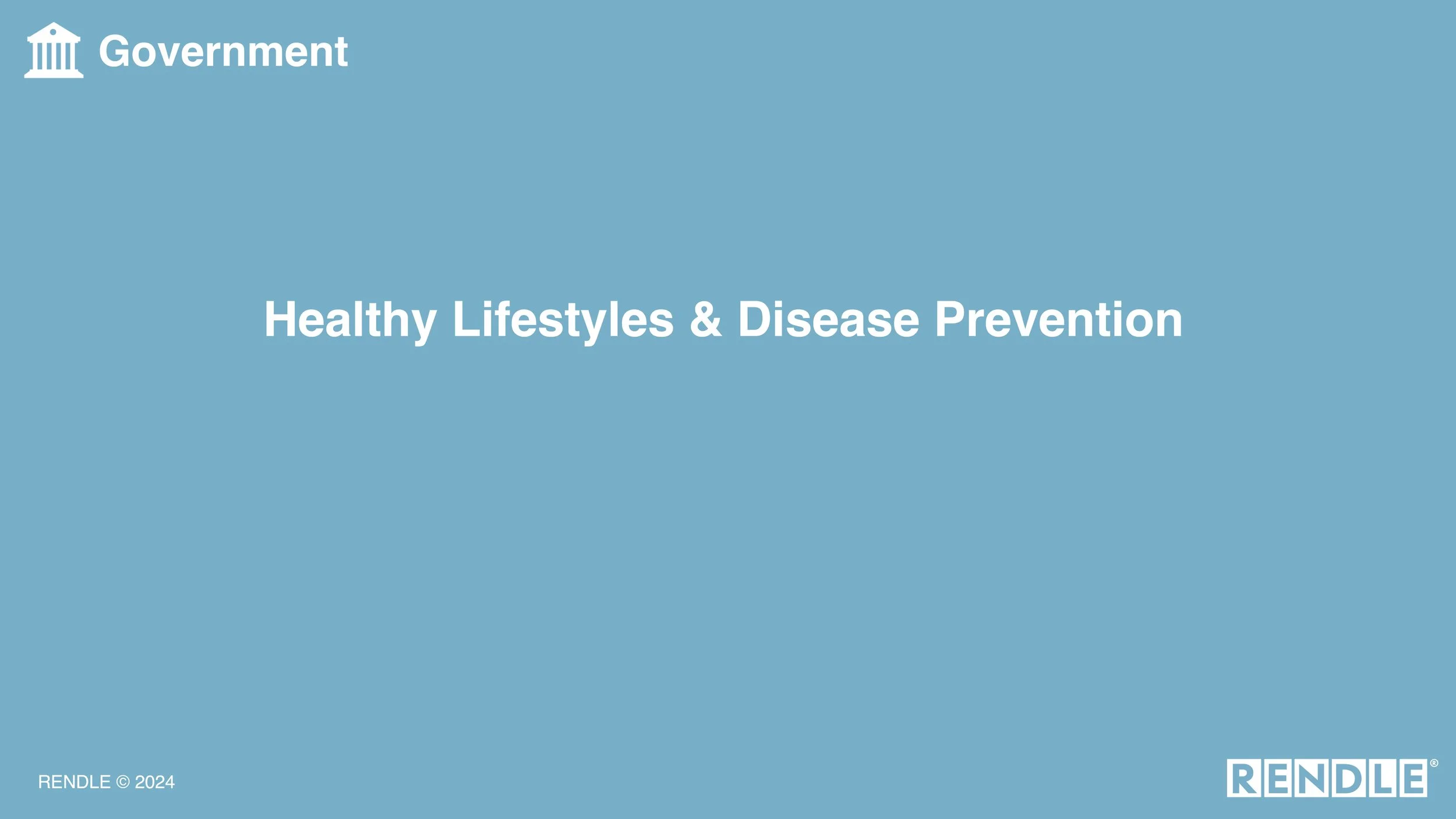 Government

Healthy Lifestyles & Disease Prevention

RENDLE © 2024

RENDLE®